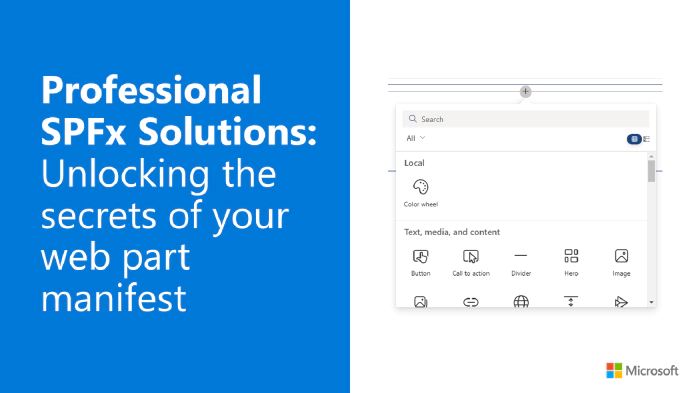 Professional SPFx Solutions: Unlocking the secrets of your web part manifest

Search

All

Local

Color wheel

Text, media, and content

Button

Call to action

Divider

Hero

Image

Microsoft